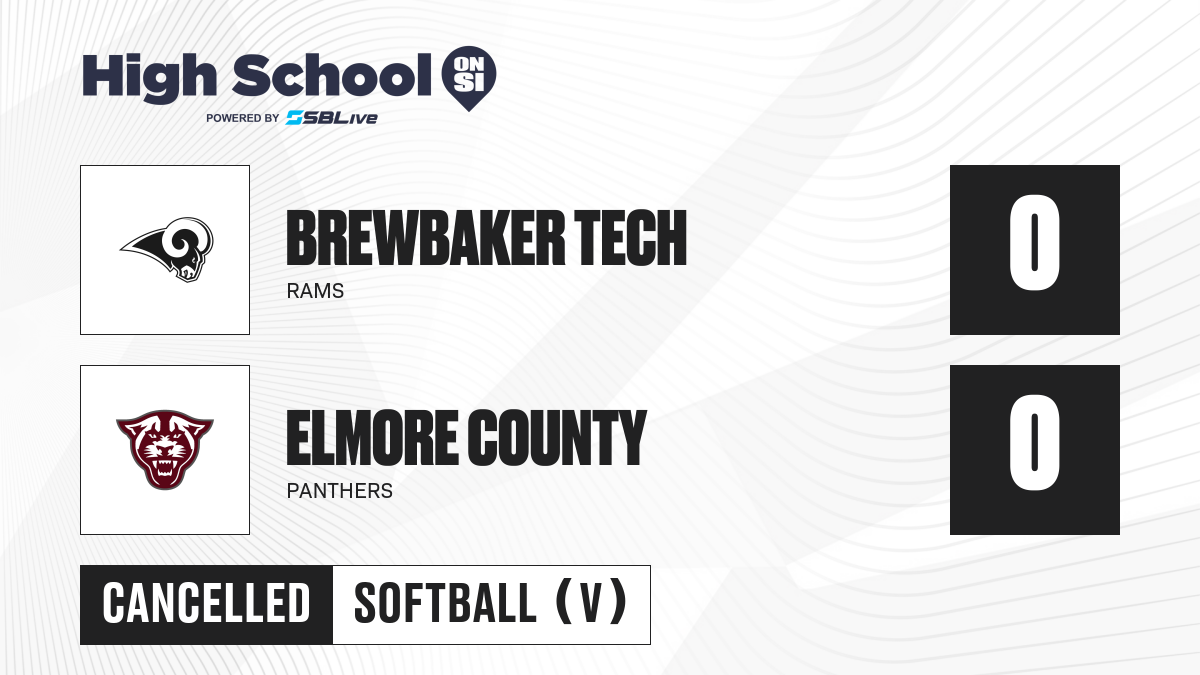 High School ON SI
POWERED BY SBLive

BREWBAKER TECH
RAMS
0

ELMORE COUNTY
PANTHERS
0

CANCELLED SOFTBALL (V)